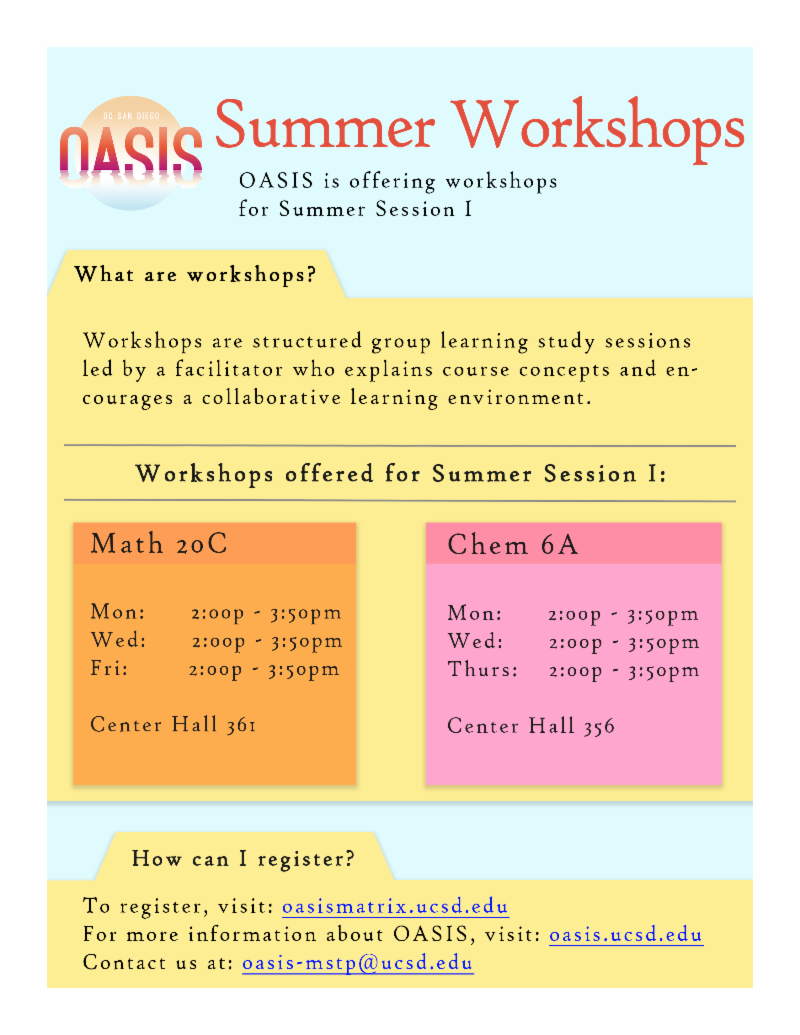 UC SAN DIEGO
OASIS

Summer Workshops

OASIS is offering workshops for Summer Session I

What are workshops?

Workshops are structured group learning study sessions led by a facilitator who explains course concepts and encourages a collaborative learning environment.

Workshops offered for Summer Session I:

Math 20C

Mon: 2:00p - 3:50pm
Wed: 2:00p - 3:50pm
Fri: 2:00p - 3:50pm

Center Hall 361

Chem 6A

Mon: 2:00p - 3:50pm
Wed: 2:00p - 3:50pm
Thurs: 2:00p - 3:50pm

Center Hall 356

How can I register?

To register, visit: oasismatrix.ucsd.edu
For more information about OASIS, visit: oasis.ucsd.edu
Contact us at: oasis-mstp@ucsd.edu